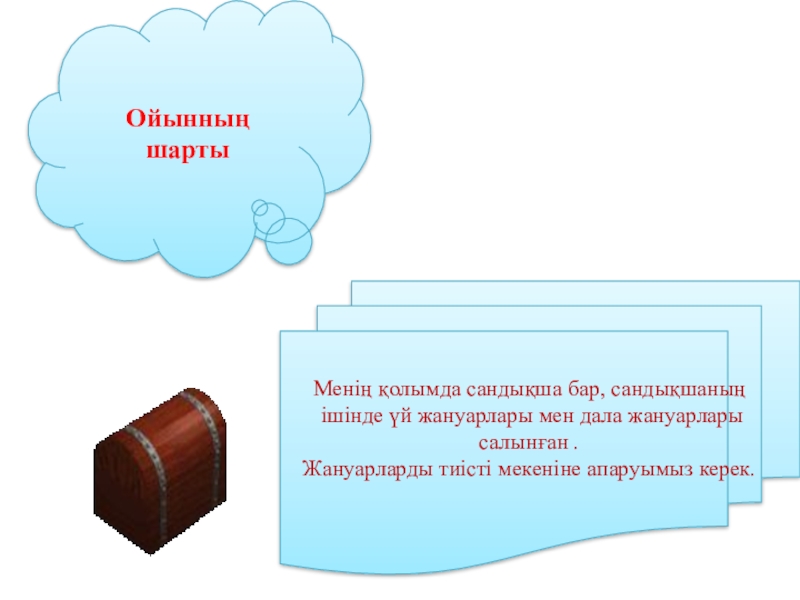 Ойынның шарты

Менің қолымда сандықша бар, сандықшаның ішінде үй жануарлары мен дала жануарлары салынған .
Жануарларды тиісті мекеніне апаруымыз керек.